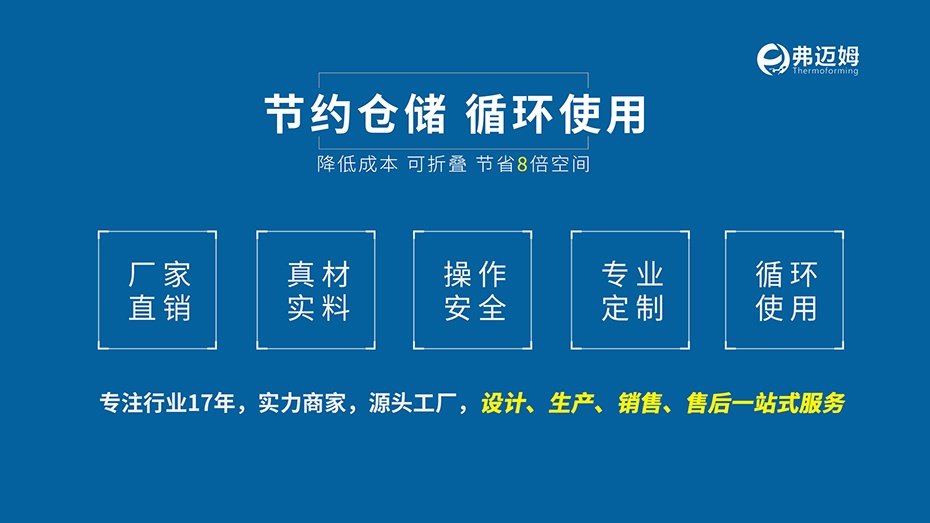 弗迈姆
Thermoforming

节约仓储 循环使用

降低成本 可折叠 节省8倍空间

厂家直销

真材实料

操作安全

专业定制

循环使用

专注行业17年，实力商家，源头工厂，设计、生产、销售、售后一站式服务